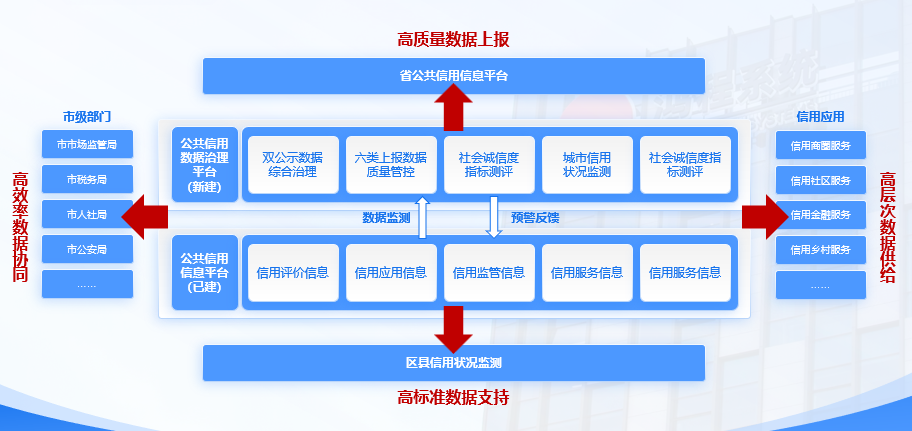 高质量数据上报

省公共信用信息平台

市级部门

市市场监管局

市税务局

市人社局

市公安局

……

高效率数据协同

公共信用数据治理平台（新建）

双公示数据综合治理

六类上报数据质量管控

社会诚信度指标测评

城市信用状况监测

社会诚信度指标测评

数据监测

预警反馈

公共信用信息平台（已建）

信用评价信息

信用应用信息

信用监管信息

信用服务信息

信用服务信息

信用应用

信用商圈服务

信用社区服务

信用金融服务

信用乡村服务

……

高层次数据供给

区县信用状况监测

高标准数据支持